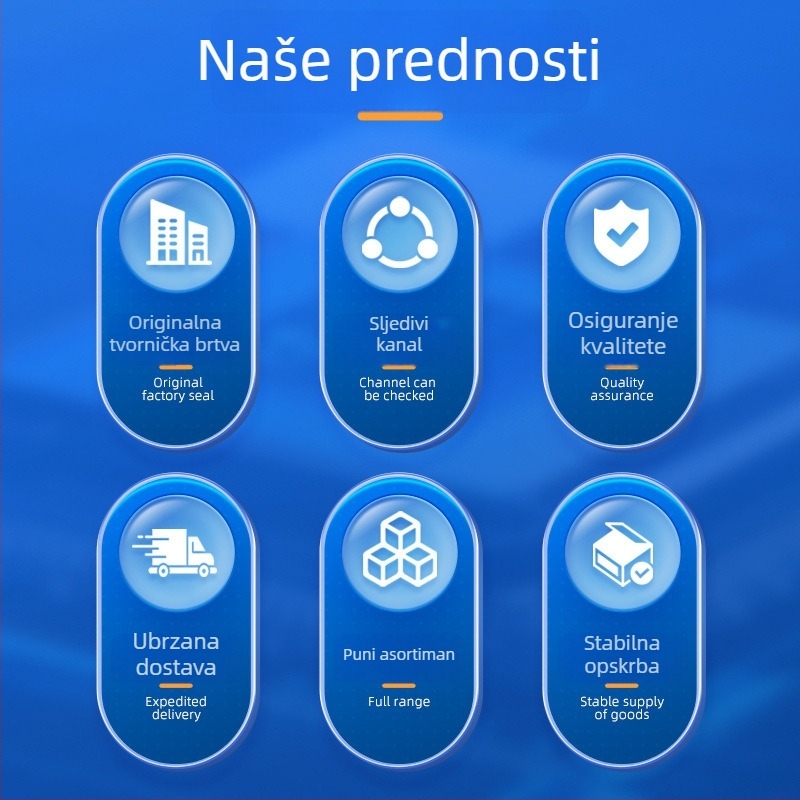 Naše prednosti

Originalna tvornička brtva

Original factory seal

Sljedivi kanal

Channel can be checked

Osiguranje kvalitete

Quality assurance

Ubrzana dostava

Expedited delivery

Puni asortiman

Full range

Stabilna opskrba

Stable supply of goods